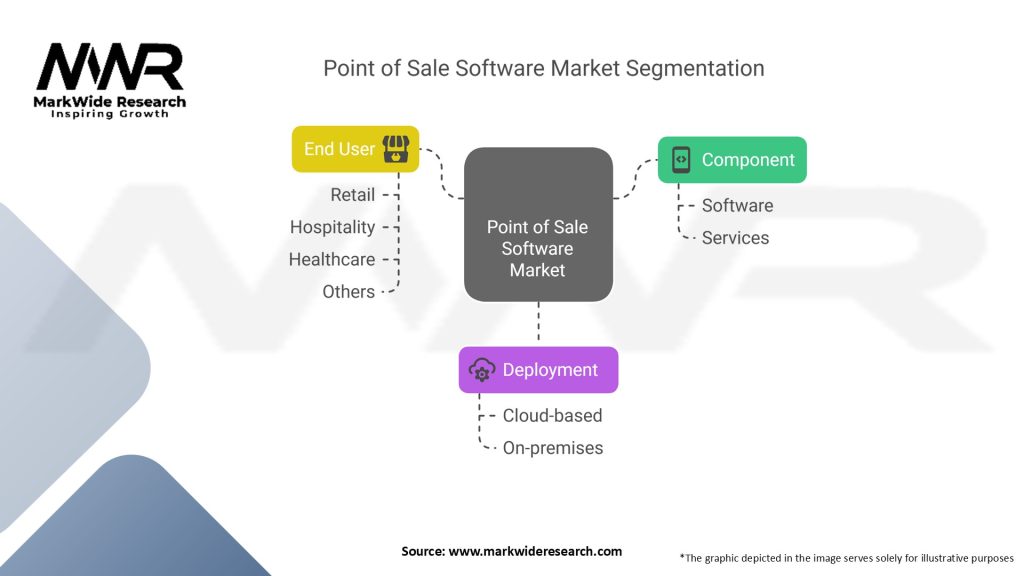 MWR
MarkWide Research
Inspiring Growth

Point of Sale Software Market Segmentation

End User
Retail
Hospitality
Healthcare
Others

Point of Sale Software Market

Component
Software
Services

Deployment
Cloud-based
On-premises

Source: www.markwideresearch.com

*The graphic depicted in the image serves solely for illustrative purposes